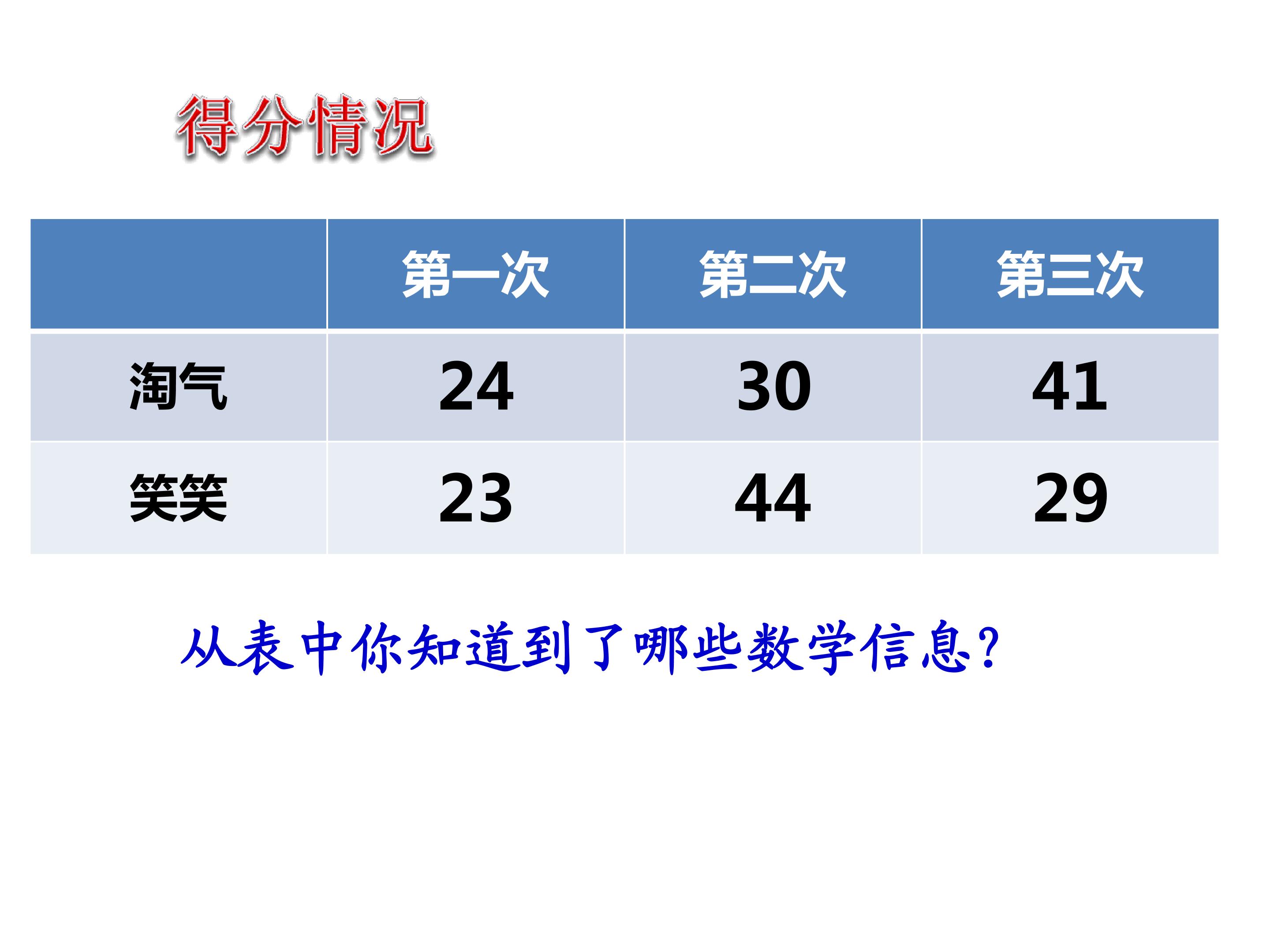 得分情况

| | 第一次 | 第二次 | 第三次 |
|---|---|---|---|
| 淘气 | 24 | 30 | 41 |
| 笑笑 | 23 | 44 | 29 |

从表中你知道到了哪些数学信息?